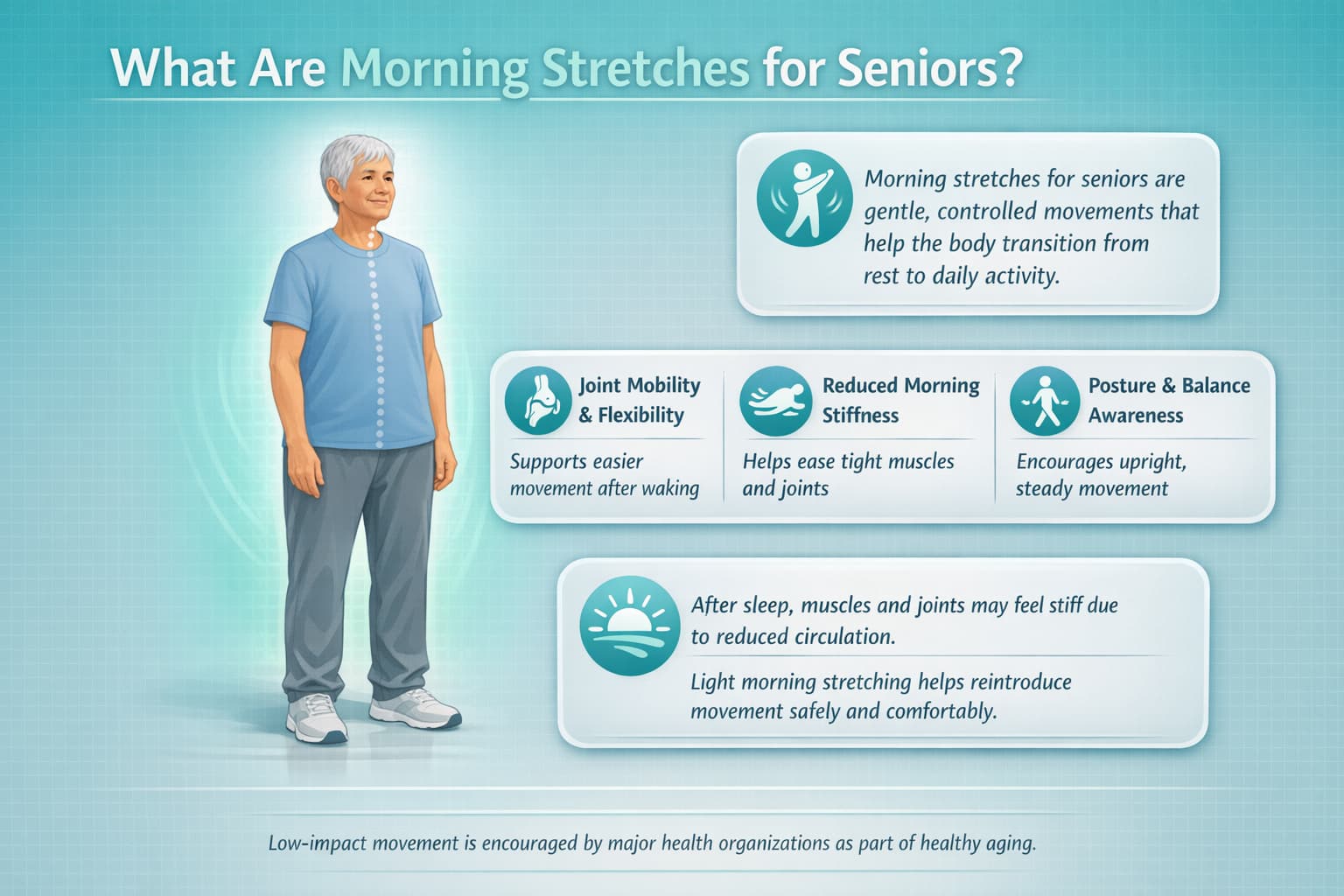 What Are Morning Stretches for Seniors?

Morning stretches for seniors are gentle, controlled movements that help the body transition from rest to daily activity.

Joint Mobility & Flexibility

Supports easier movement after waking

Reduced Morning Stiffness

Helps ease tight muscles and joints

Posture & Balance Awareness

Encourages upright, steady movement

After sleep, muscles and joints may feel stiff due to reduced circulation.

Light morning stretching helps reintroduce movement safely and comfortably.

Low-impact movement is encouraged by major health organizations as part of healthy aging.